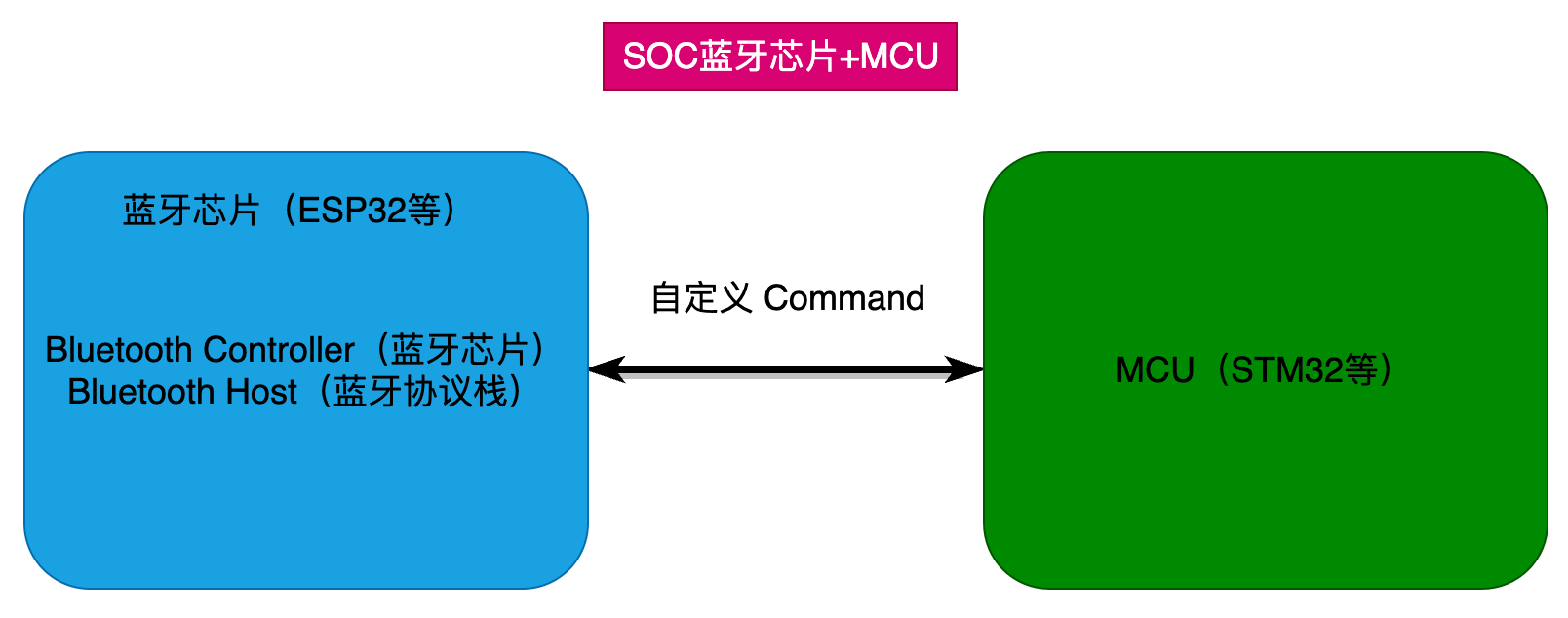 SOC蓝牙芯片+MCU

蓝牙芯片（ESP32等）

Bluetooth Controller（蓝牙芯片）
Bluetooth Host（蓝牙协议栈）

自定义 Command

MCU（STM32等）